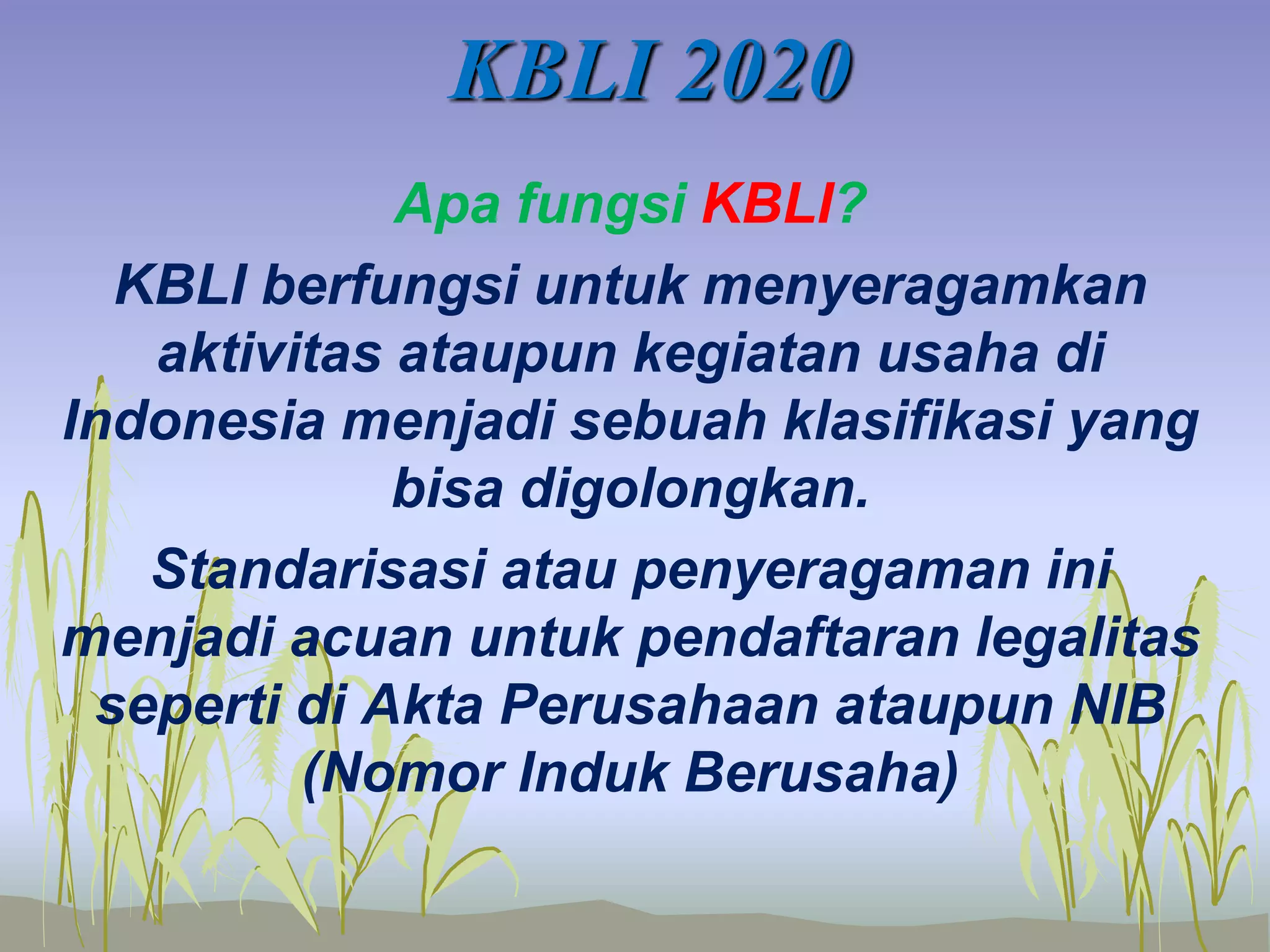 KBLI 2020

Apa fungsi KBLI?

KBLI berfungsi untuk menyeragamkan aktivitas ataupun kegiatan usaha di Indonesia menjadi sebuah klasifikasi yang bisa digolongkan.

Standarisasi atau penyeragaman ini menjadi acuan untuk pendaftaran legalitas seperti di Akta Perusahaan ataupun NIB (Nomor Induk Berusaha)